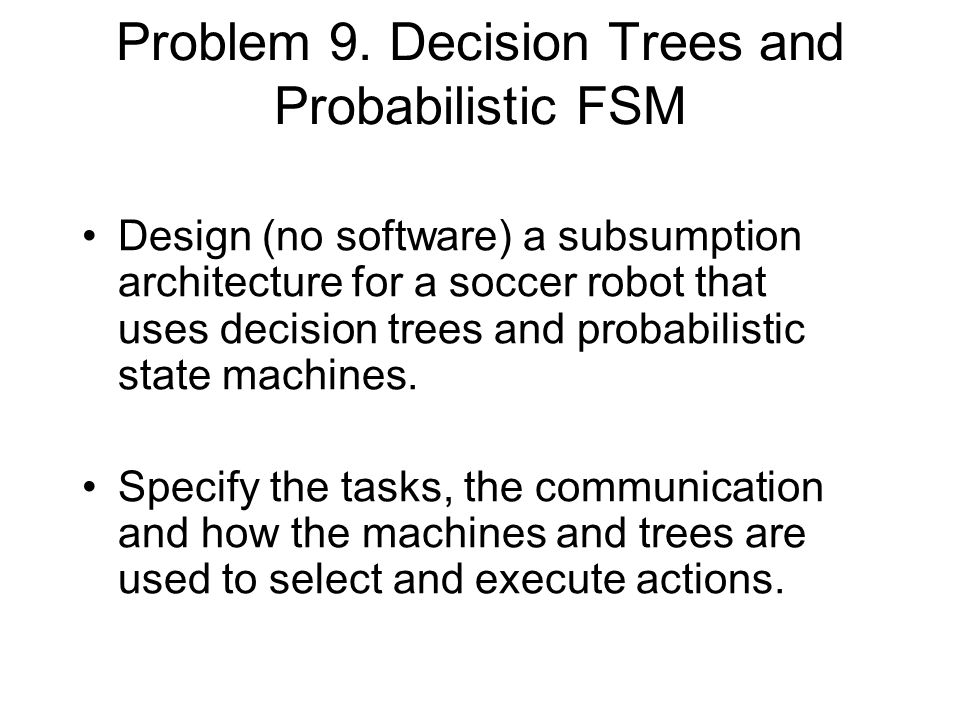 Problem 9. Decision Trees and Probabilistic FSM

• Design (no software) a subsumption architecture for a soccer robot that uses decision trees and probabilistic state machines.

• Specify the tasks, the communication and how the machines and trees are used to select and execute actions.